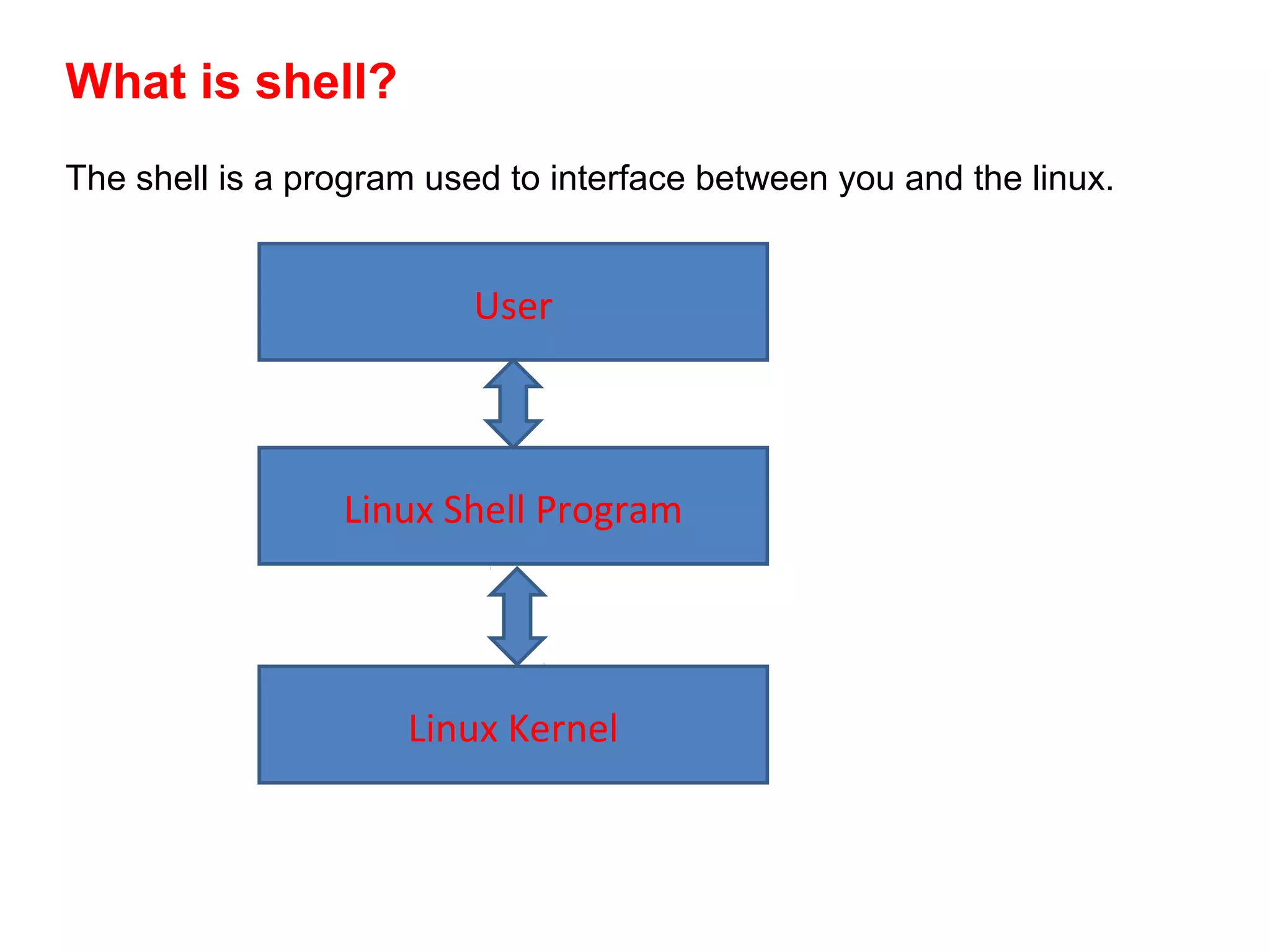 What is shell?

The shell is a program used to interface between you and the linux.

User

Linux Shell Program

Linux Kernel